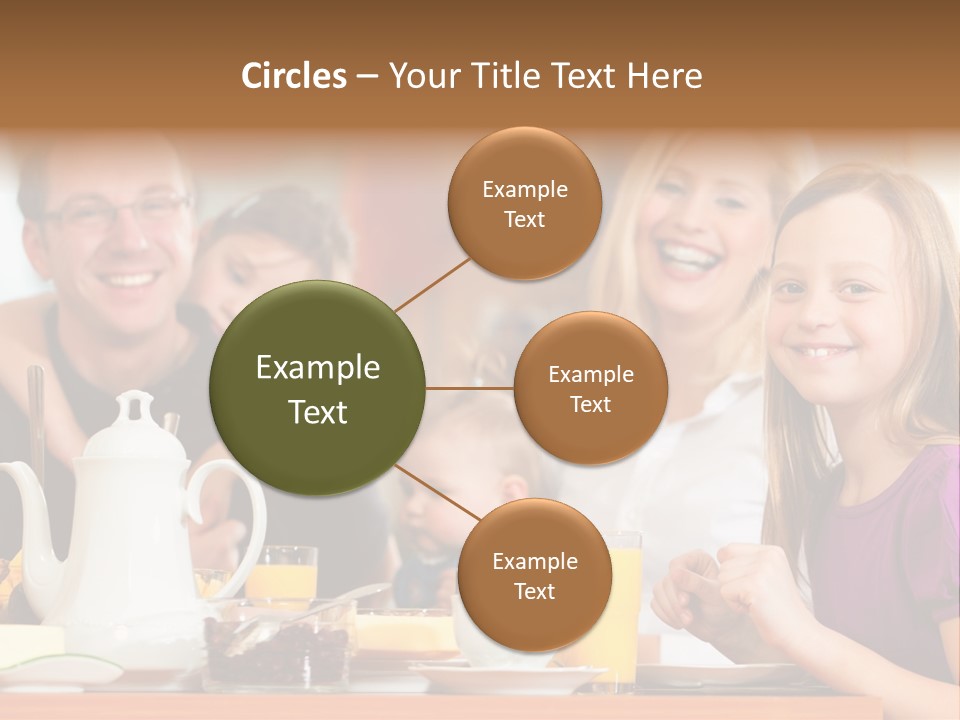 Circles – Your Title Text Here

Example Text

Example Text

Example Text

Example Text